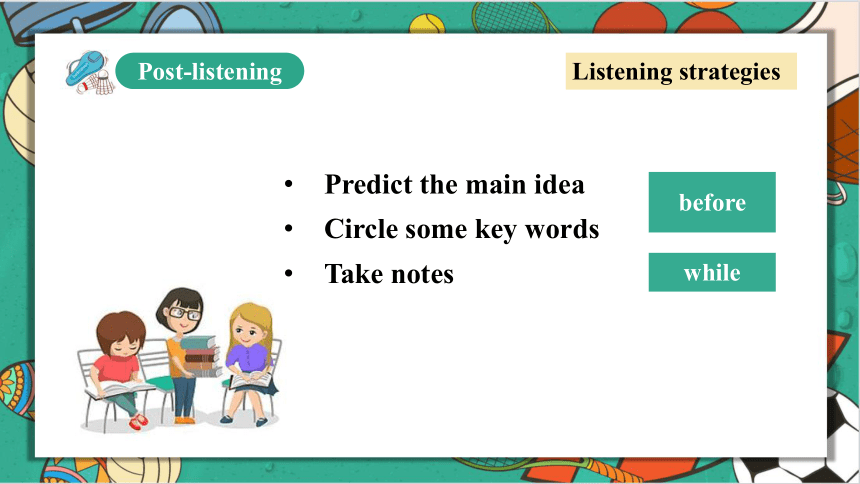 Post-listening

Listening strategies

• Predict the main idea
• Circle some key words
• Take notes

before

while